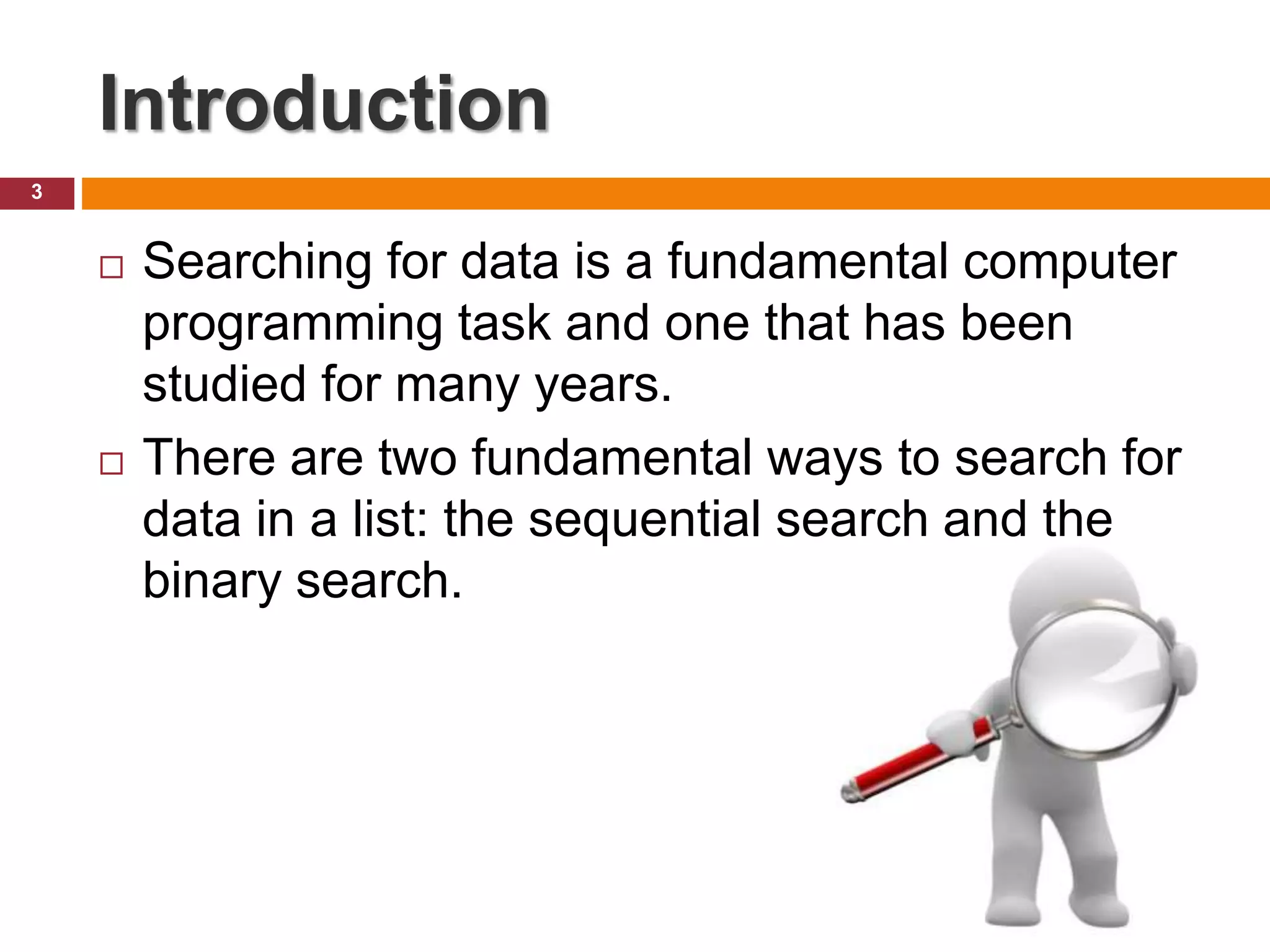 Introduction

3

□ Searching for data is a fundamental computer programming task and one that has been studied for many years.

□ There are two fundamental ways to search for data in a list: the sequential search and the binary search.